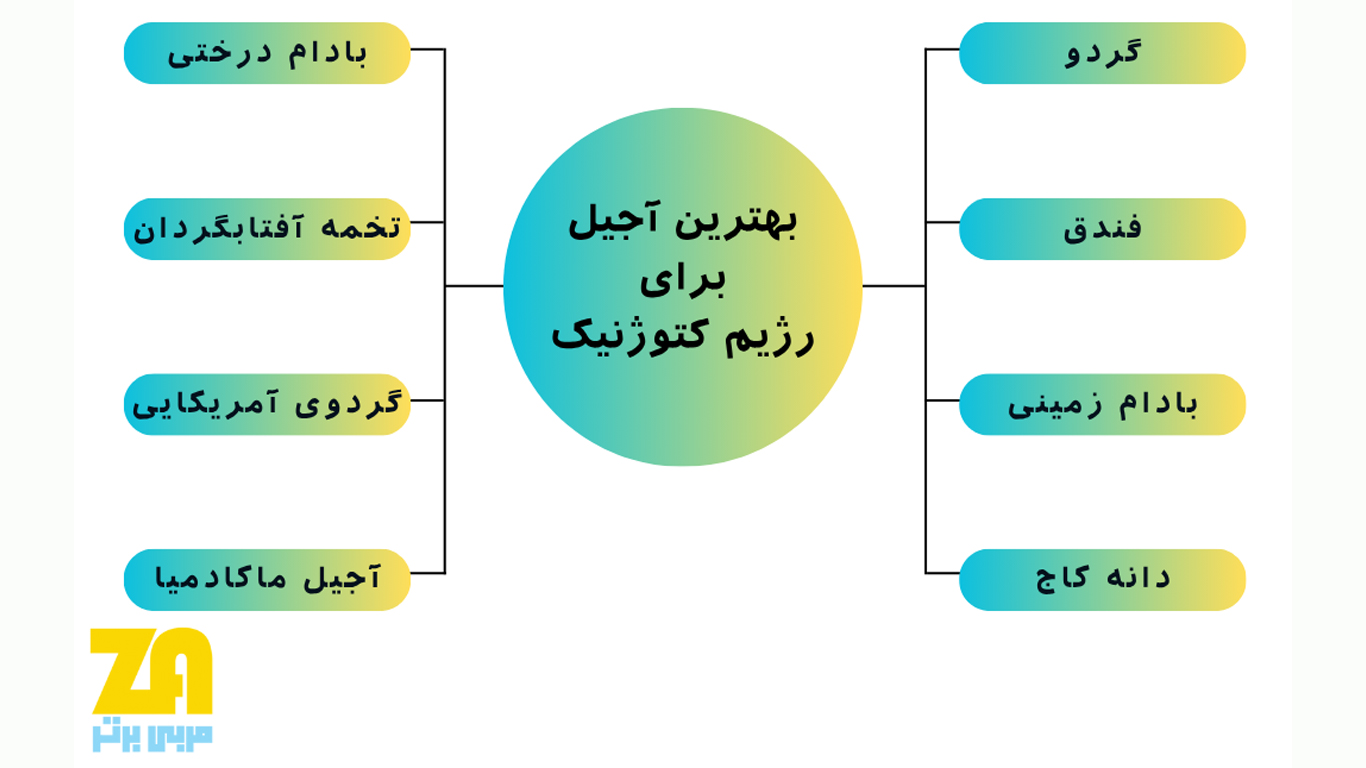 بهترین آجیل
برای
رژیم کتوژنیک

گردو

فندق

بادام زمینی

دانه کاج

بادام درختی

تخمه آفتابگردان

گردوی آمریکایی

آجیل ماکادمیا

ZA
مربی برتر